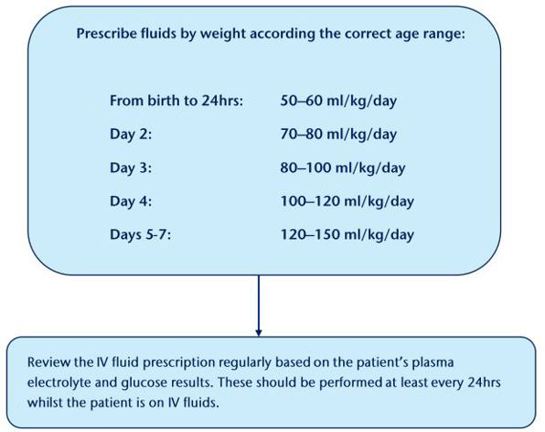 Prescribe fluids by weight according the correct age range:

From birth to 24hrs: 50–60 ml/kg/day

Day 2: 70–80 ml/kg/day

Day 3: 80–100 ml/kg/day

Day 4: 100–120 ml/kg/day

Days 5-7: 120–150 ml/kg/day

Review the IV fluid prescription regularly based on the patient's plasma electrolyte and glucose results. These should be performed at least every 24hrs whilst the patient is on IV fluids.